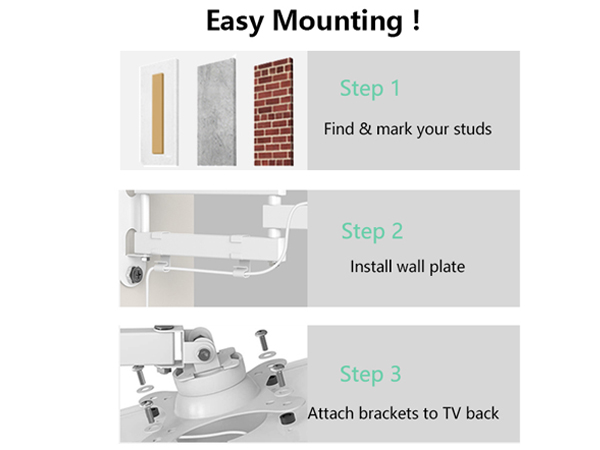 Easy Mounting !

Step 1

Find & mark your studs

Step 2

Install wall plate

Step 3

Attach brackets to TV back